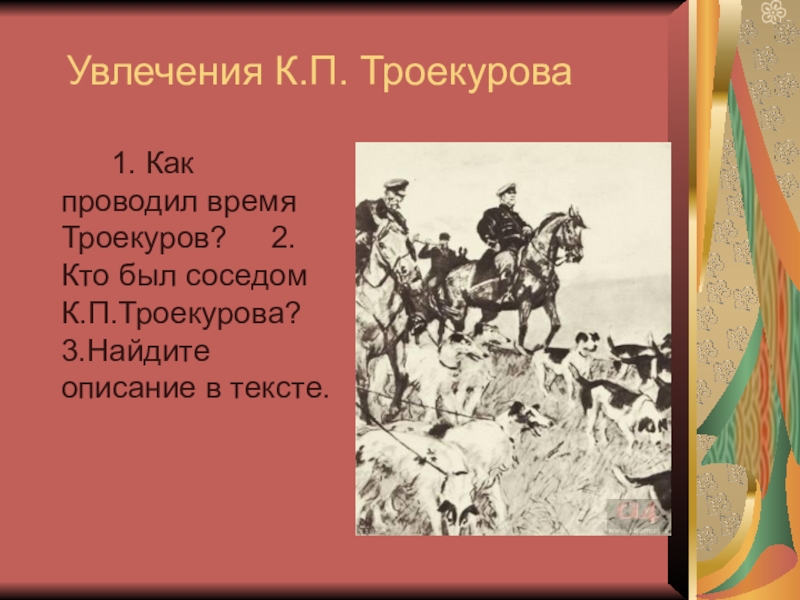 Увлечения К.П. Троекурова

1. Как проводил время Троекуров? 2. Кто был соседом К.П.Троекурова? 3.Найдите описание в тексте.